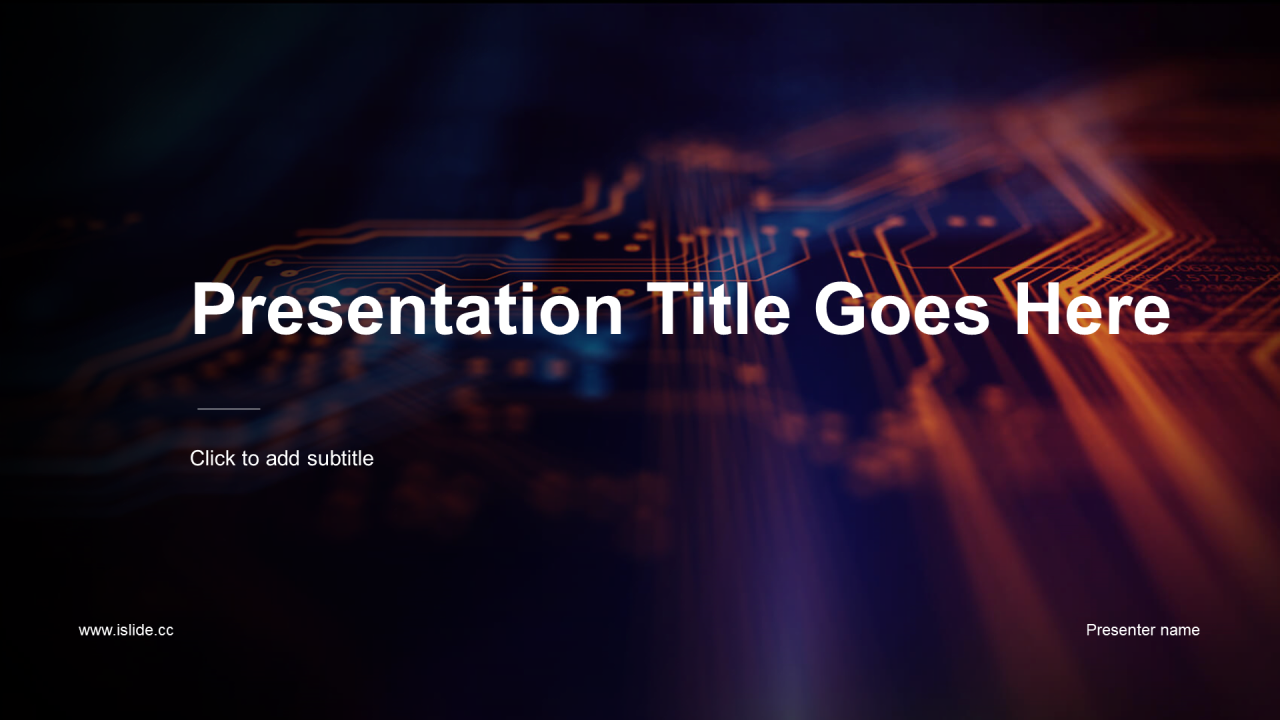 Presentation Title Goes Here

Click to add subtitle

www.islide.cc

Presenter name